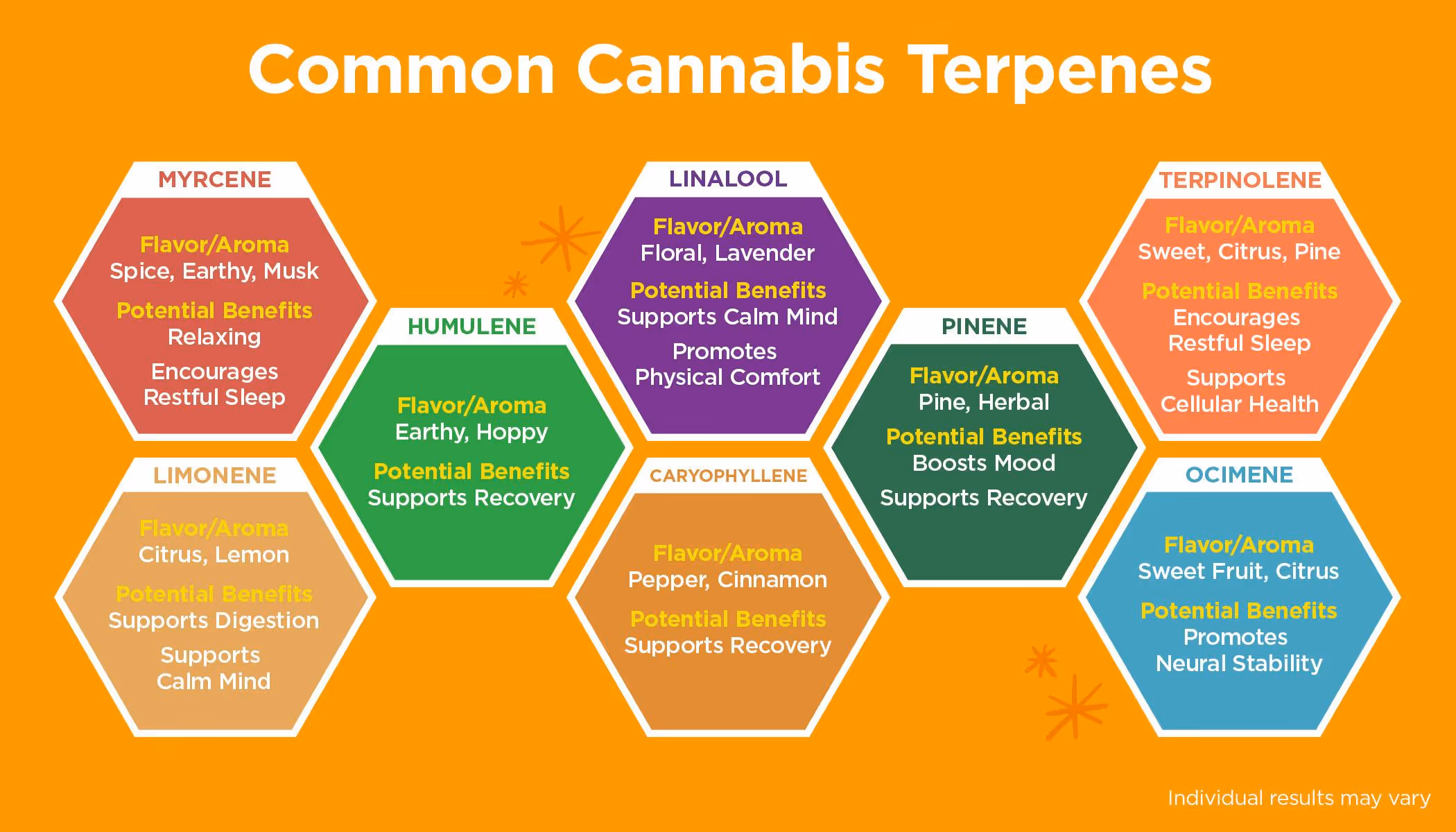 Common Cannabis Terpenes

MYRCENE

Flavor/Aroma
Spice, Earthy, Musk

Potential Benefits
Relaxing

Encourages Restful Sleep

LIMONENE

Flavor/Aroma
Citrus, Lemon

Potential Benefits
Supports Digestion

Supports Calm Mind

HUMULENE

Flavor/Aroma
Earthy, Hoppy

Potential Benefits
Supports Recovery

LINALOOL

Flavor/Aroma
Floral, Lavender

Potential Benefits
Supports Calm Mind

Promotes Physical Comfort

CARYOPHYLLENE

Flavor/Aroma
Pepper, Cinnamon

Potential Benefits
Supports Recovery

PINENE

Flavor/Aroma
Pine, Herbal

Potential Benefits
Boosts Mood

Supports Recovery

TERPINOLENE

Flavor/Aroma
Sweet, Citrus, Pine

Potential Benefits
Encourages Restful Sleep

Supports Cellular Health

OCIMENE

Flavor/Aroma
Sweet Fruit, Citrus

Potential Benefits
Promotes Neural Stability

Individual results may vary